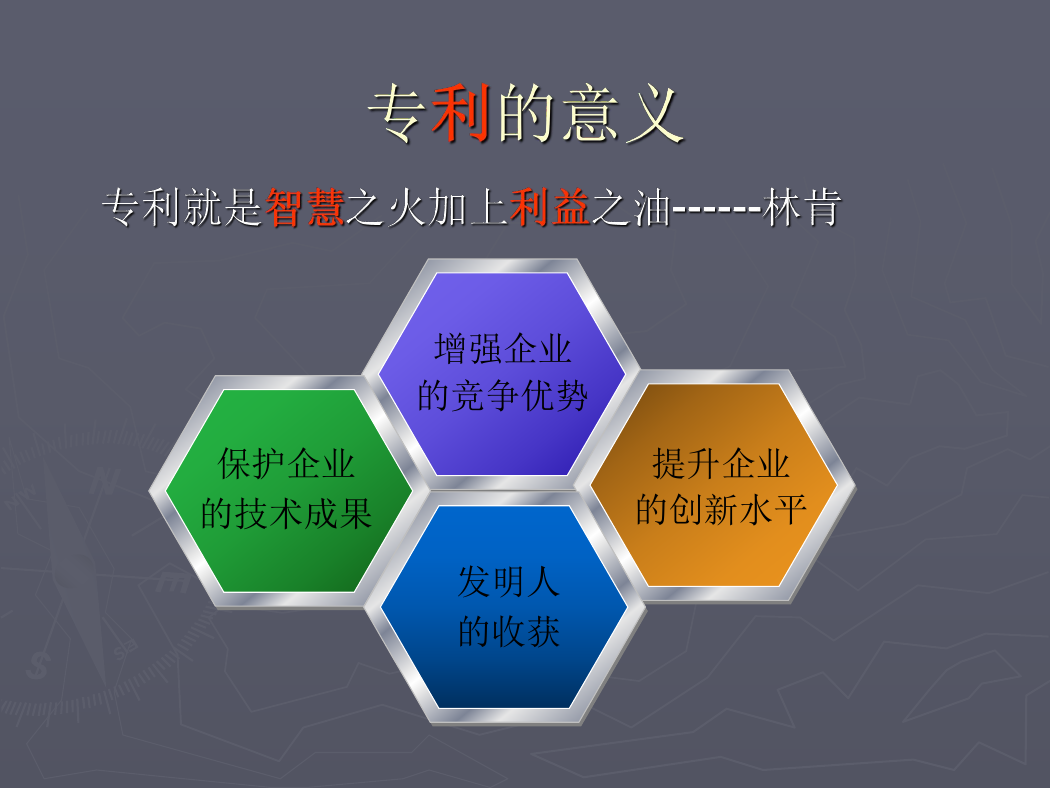 专利的意义

专利就是智慧之火加上利益之油------林肯

增强企业的竞争优势

保护企业的技术成果

提升企业的创新水平

发明人的收获